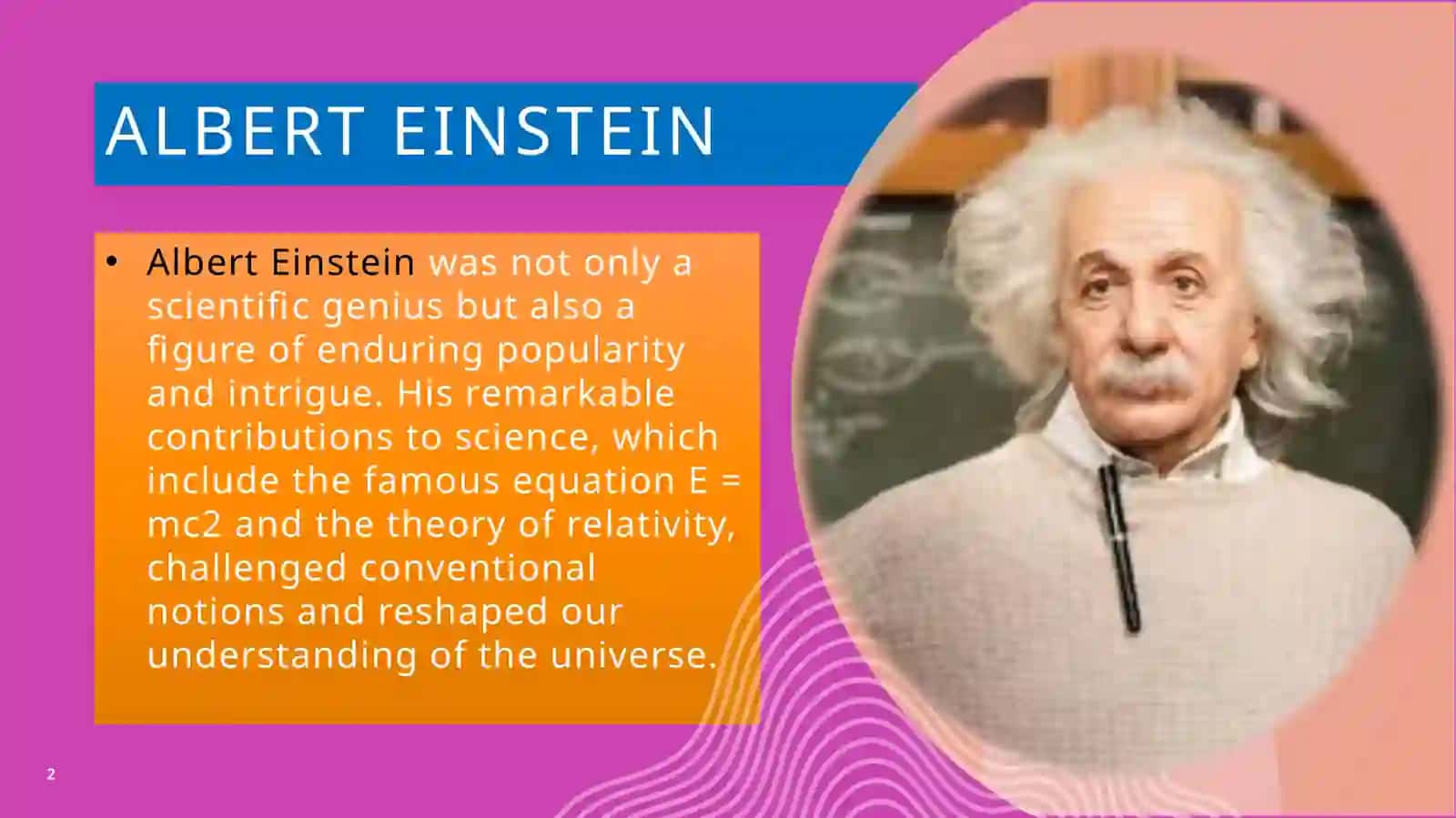 ALBERT EINSTEIN

• Albert Einstein was not only a scientific genius but also a figure of enduring popularity and intrigue. His remarkable contributions to science, which include the famous equation E = mc2 and the theory of relativity, challenged conventional notions and reshaped our understanding of the universe.

2